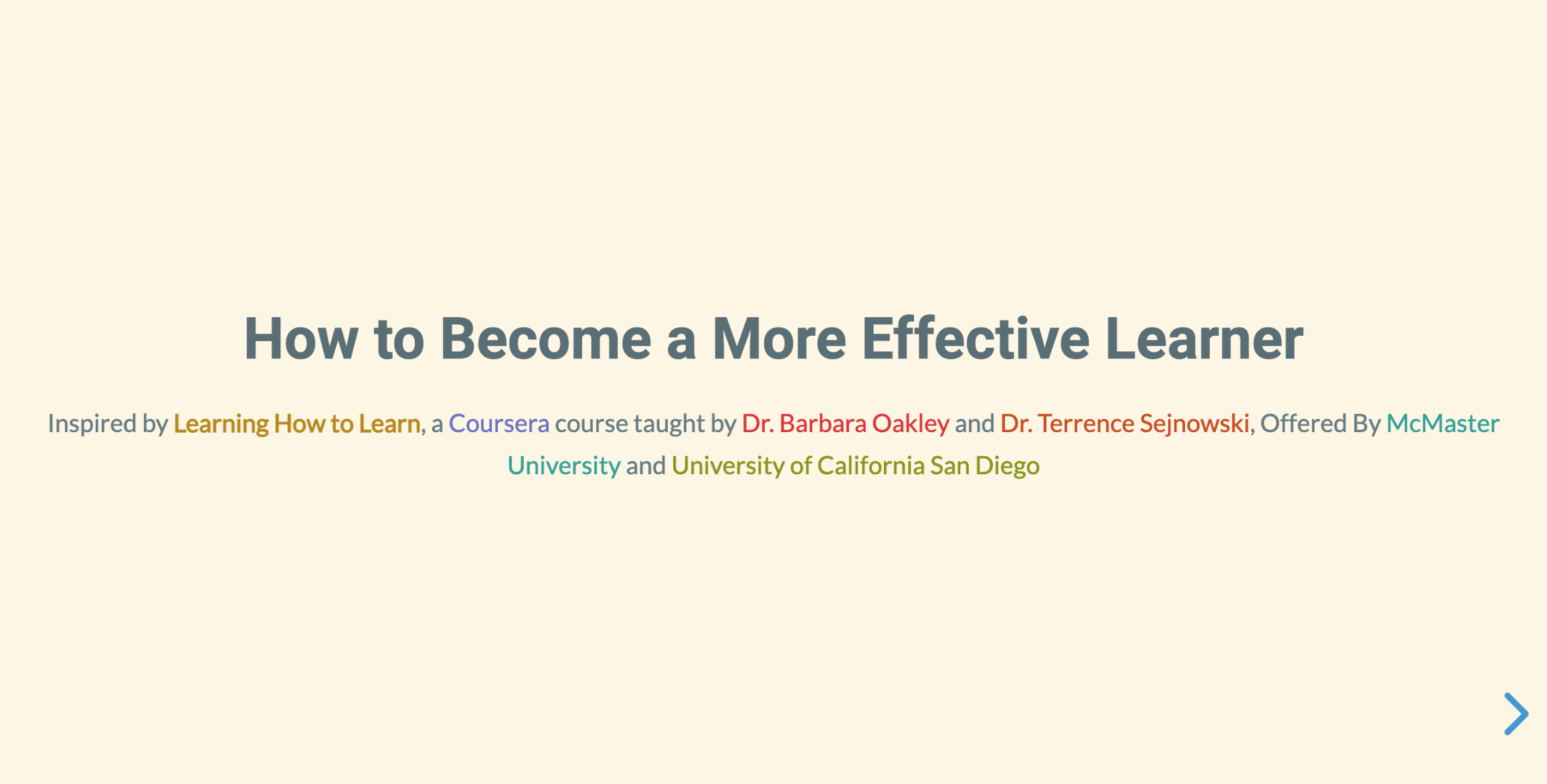 How to Become a More Effective Learner

Inspired by Learning How to Learn, a Coursera course taught by Dr. Barbara Oakley and Dr. Terrence Sejnowski, Offered By McMaster University and University of California San Diego